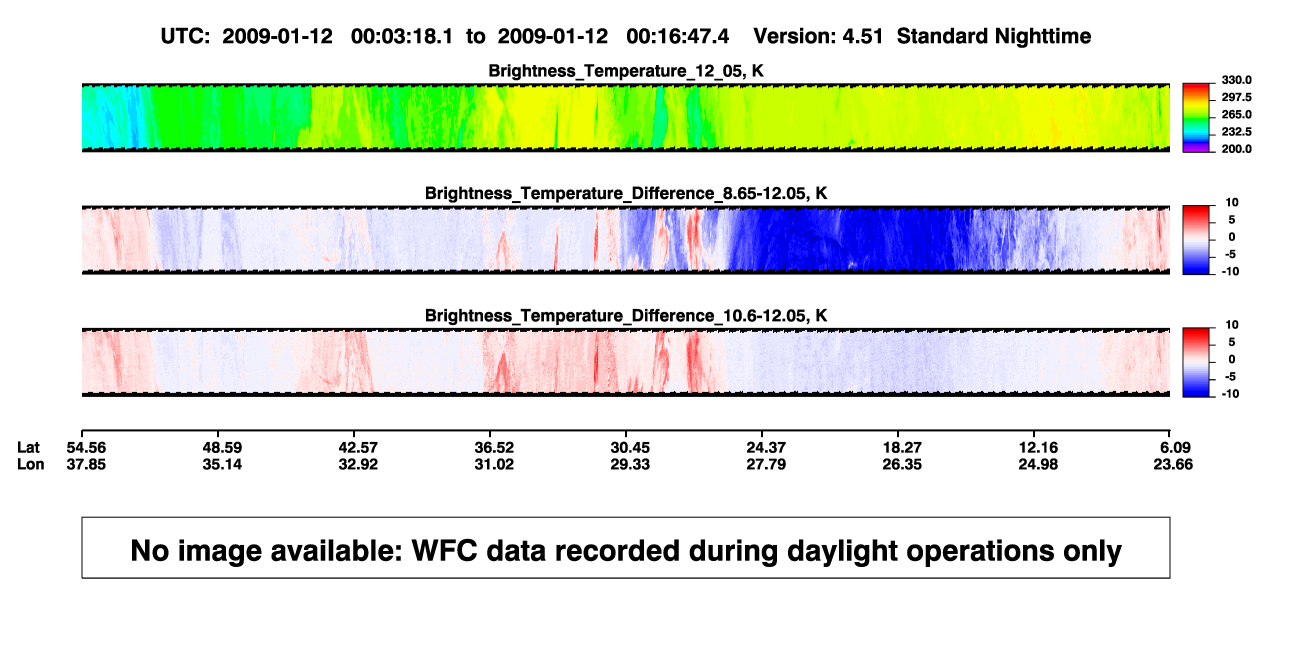 UTC: 2009-01-12 00:03:18.1 to 2009-01-12 00:16:47.4 Version: 4.51 Standard Nighttime

Brightness_Temperature_12_05, K

330.0
297.5
265.0
232.5
200.0

Brightness_Temperature_Difference_8.65-12.05, K

10
5
0
-5
-10

Brightness_Temperature_Difference_10.6-12.05, K

10
5
0
-5
-10

| Lat | 54.56 | 48.59 | 42.57 | 36.52 | 30.45 | 24.37 | 18.27 | 12.16 | 6.09 |
|---|---|---|---|---|---|---|---|---|---|
| Lon | 37.85 | 35.14 | 32.92 | 31.02 | 29.33 | 27.79 | 26.35 | 24.98 | 23.66 |

No image available: WFC data recorded during daylight operations only